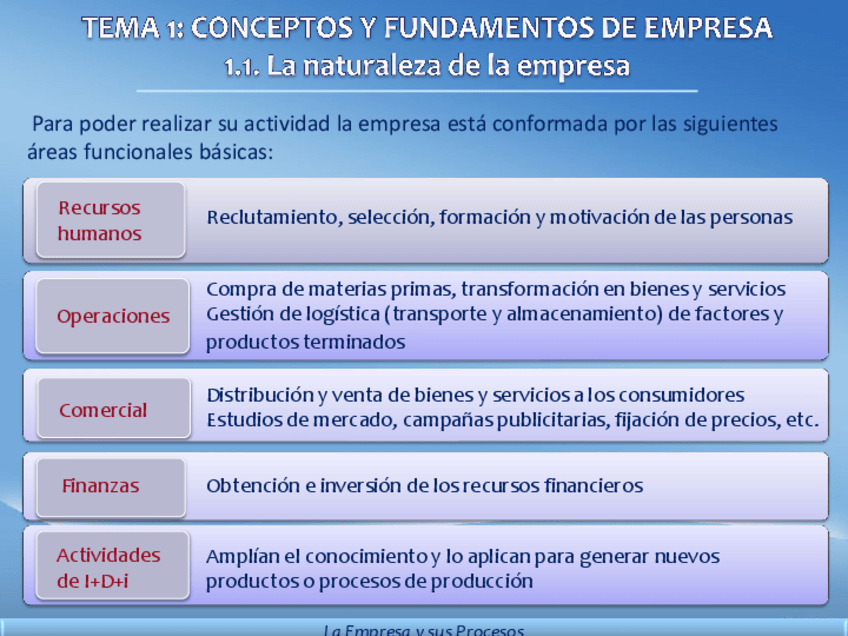 TEMA 1: CONCEPTOS Y FUNDAMENTOS DE EMPRESA
1.1. La naturaleza de la empresa

Para poder realizar su actividad la empresa está conformada por las siguientes áreas funcionales básicas:

Recursos humanos
Reclutamiento, selección, formación y motivación de las personas

Operaciones
Compra de materias primas, transformación en bienes y servicios
Gestión de logística (transporte y almacenamiento) de factores y productos terminados

Comercial
Distribución y venta de bienes y servicios a los consumidores
Estudios de mercado, campañas publicitarias, fijación de precios, etc.

Finanzas
Obtención e inversión de los recursos financieros

Actividades de I+D+i
Amplían el conocimiento y lo aplican para generar nuevos productos o procesos de producción

La Empresa y sus Procesos